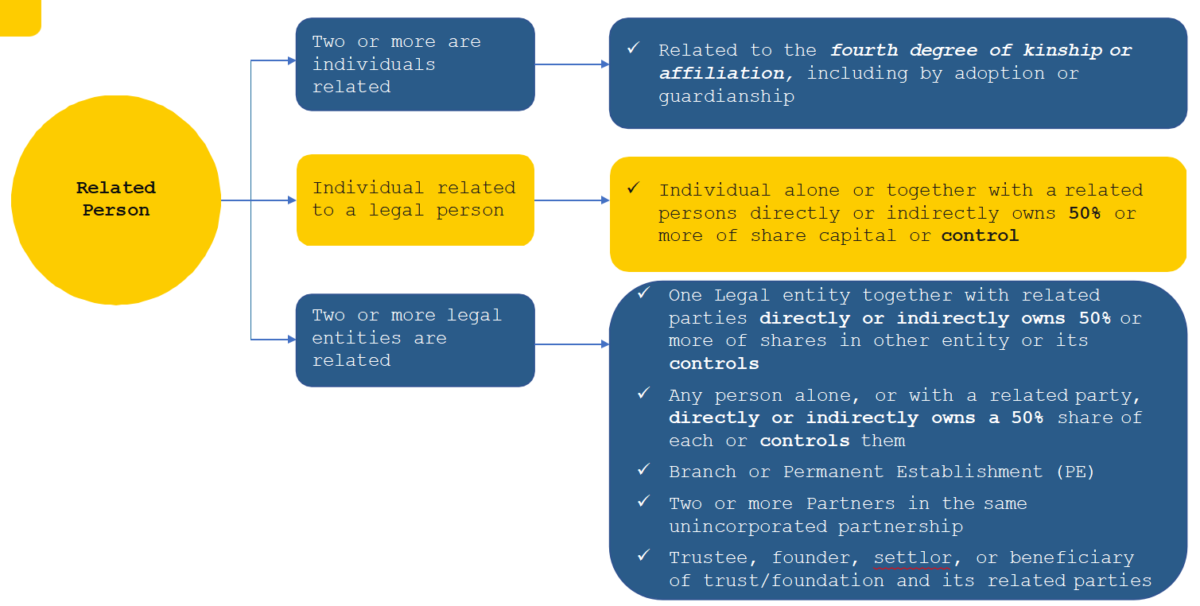 Related Person

Two or more are individuals related

✓ Related to the fourth degree of kinship or affiliation, including by adoption or guardianship

Individual related to a legal person

✓ Individual alone or together with a related persons directly or indirectly owns 50% or more of share capital or control

Two or more legal entities are related

✓ One Legal entity together with related parties directly or indirectly owns 50% or more of shares in other entity or its controls

✓ Any person alone, or with a related party, directly or indirectly owns a 50% share of each or controls them

✓ Branch or Permanent Establishment (PE)

✓ Two or more Partners in the same unincorporated partnership

✓ Trustee, founder, settlor, or beneficiary of trust/foundation and its related parties